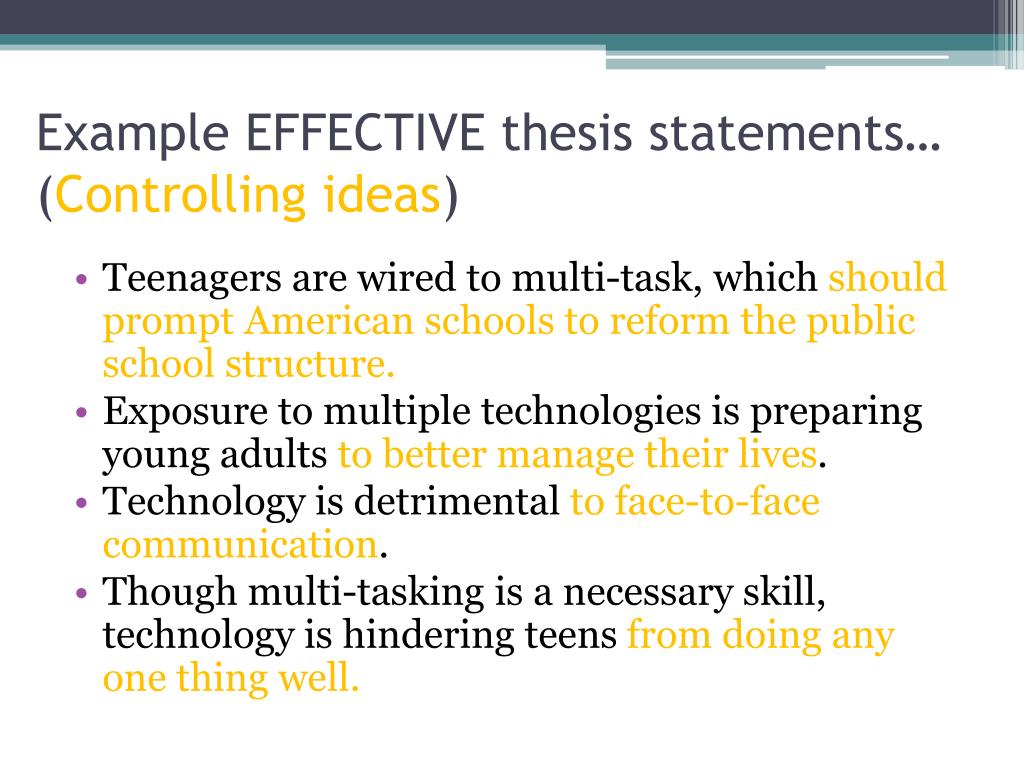 Example EFFECTIVE thesis statements… (Controlling ideas)

• Teenagers are wired to multi-task, which should prompt American schools to reform the public school structure.
• Exposure to multiple technologies is preparing young adults to better manage their lives.
• Technology is detrimental to face-to-face communication.
• Though multi-tasking is a necessary skill, technology is hindering teens from doing any one thing well.